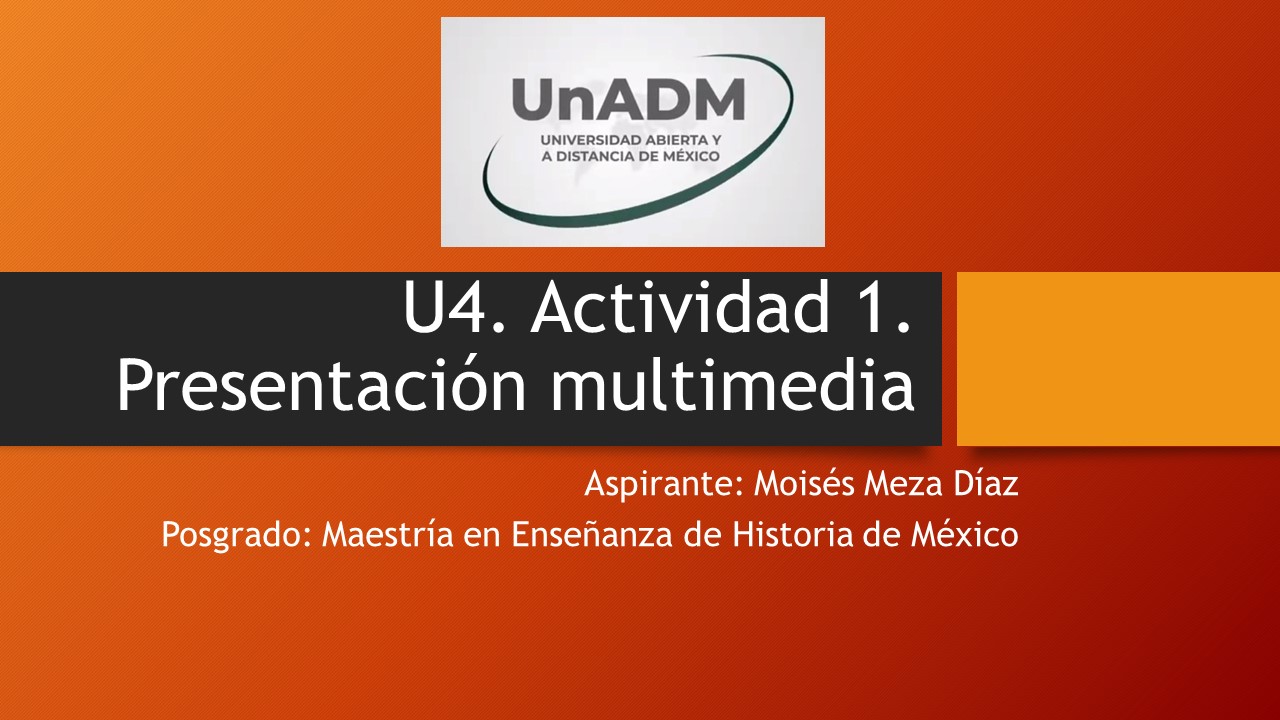 UnADM
UNIVERSIDAD ABIERTA Y
A DISTANCIA DE MÉXICO

U4. Actividad 1.
Presentación multimedia

Aspirante: Moisés Meza Díaz
Posgrado: Maestría en Enseñanza de Historia de México